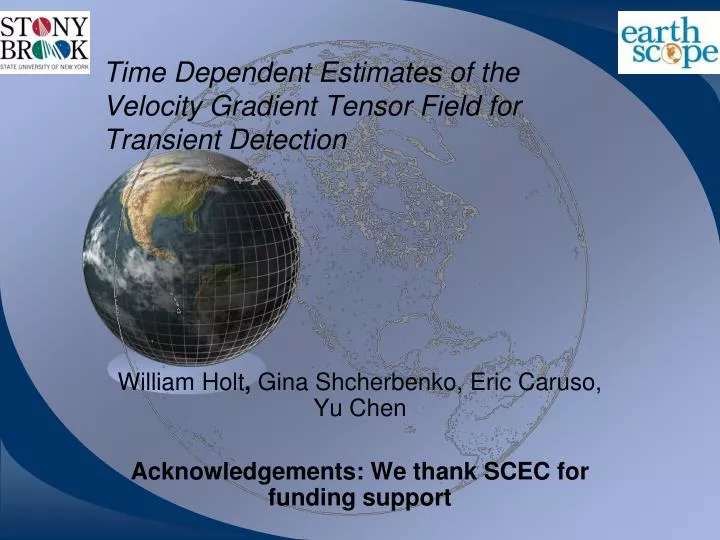 STONY BROOK
STATE UNIVERSITY OF NEW YORK

earth scope

Time Dependent Estimates of the Velocity Gradient Tensor Field for Transient Detection

William Holt, Gina Shcherbenko, Eric Caruso, Yu Chen

Acknowledgements: We thank SCEC for funding support